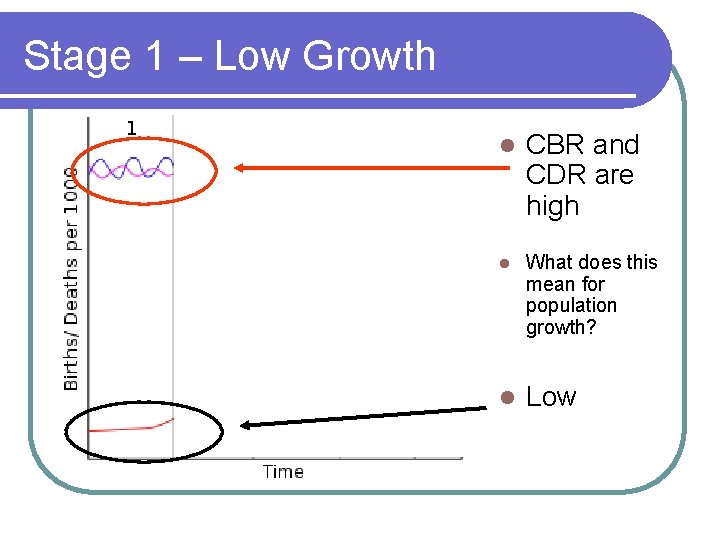 Stage 1 – Low Growth

1

Births/ Deaths per 1000

Time

CBR and CDR are high

What does this mean for population growth?

Low